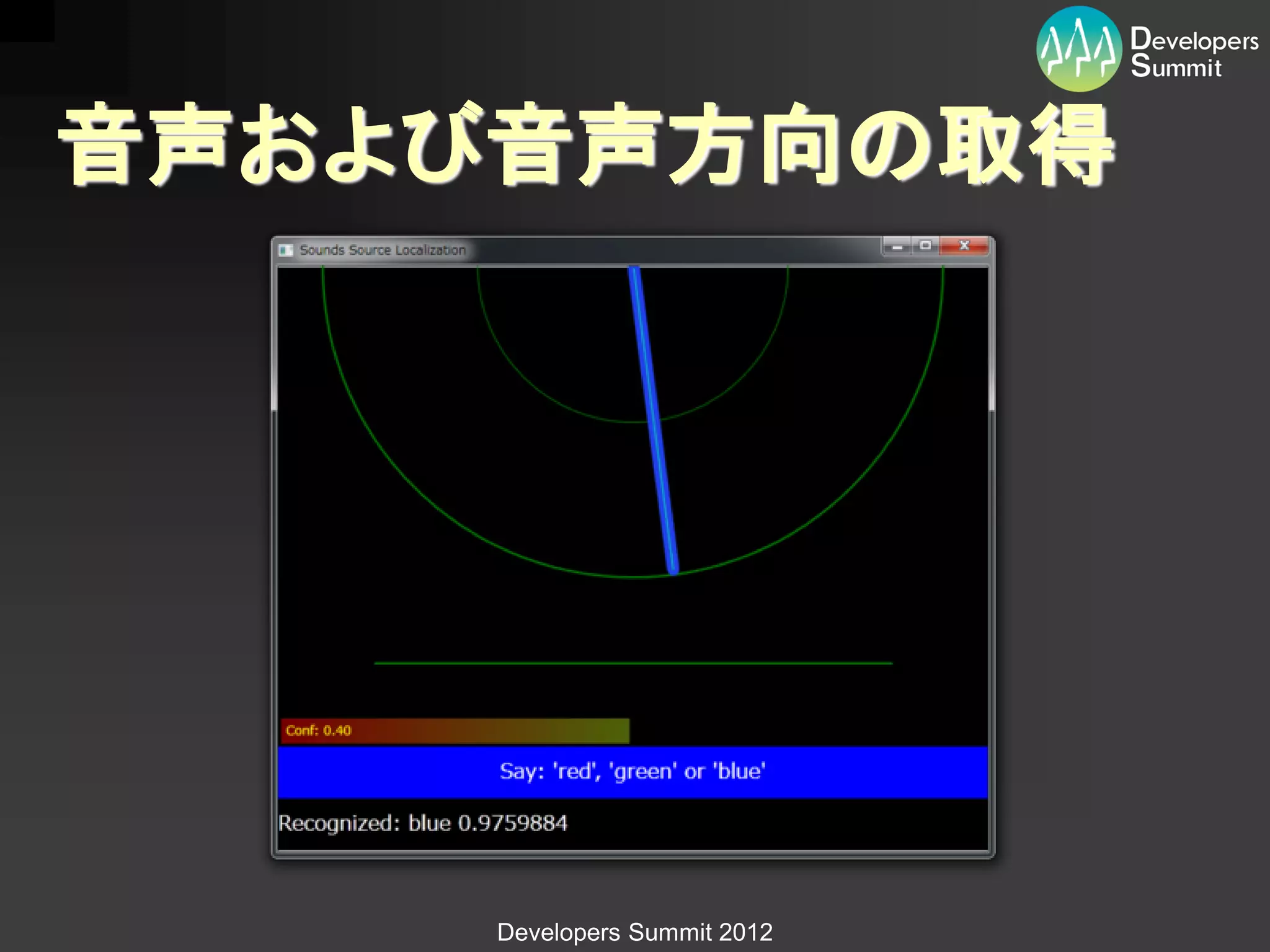 Developers Summit

音声および音声方向の取得

Sounds Source Localization

Conf: 0.40

Say: 'red', 'green' or 'blue'

Recognized: blue 0.9759884

Developers Summit 2012